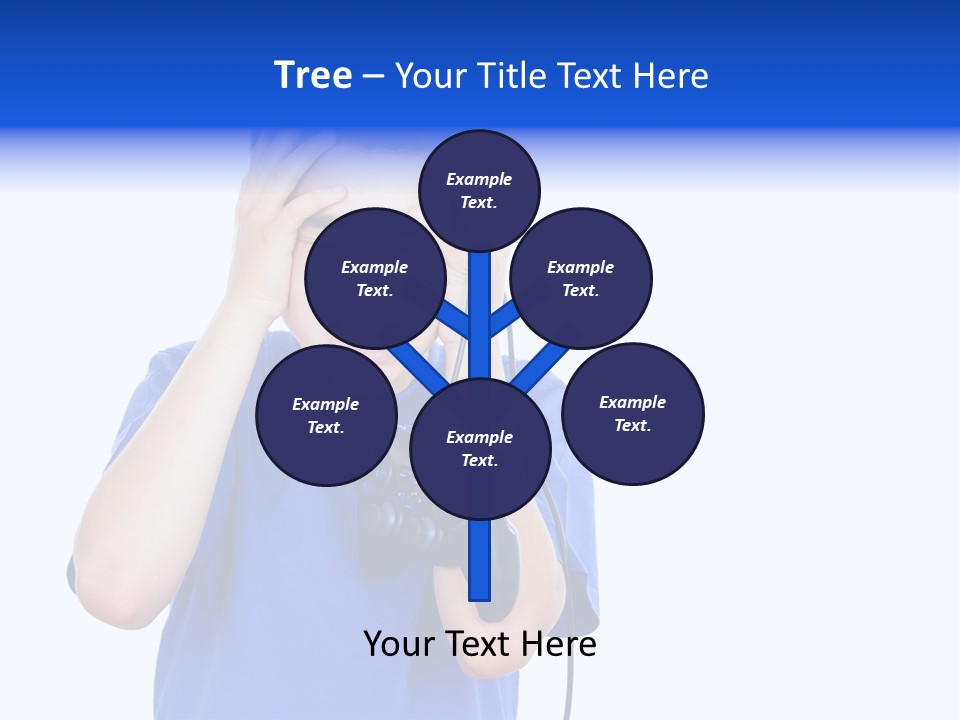 Tree – Your Title Text Here

Example Text.

Example Text.

Example Text.

Example Text.

Example Text.

Example Text.

Your Text Here